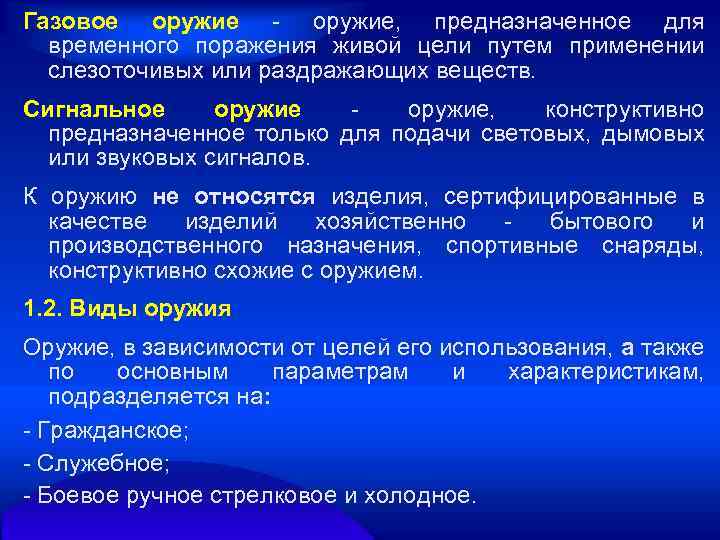 Газовое оружие - оружие, предназначенное для временного поражения живой цели путем применении слезоточивых или раздражающих веществ.

Сигнальное оружие - оружие, конструктивно предназначенное только для подачи световых, дымовых или звуковых сигналов.

К оружию не относятся изделия, сертифицированные в качестве изделий хозяйственно - бытового и производственного назначения, спортивные снаряды, конструктивно схожие с оружием.

1.2. Виды оружия

Оружие, в зависимости от целей его использования, а также по основным параметрам и характеристикам, подразделяется на:

- Гражданское;

- Служебное;

- Боевое ручное стрелковое и холодное.